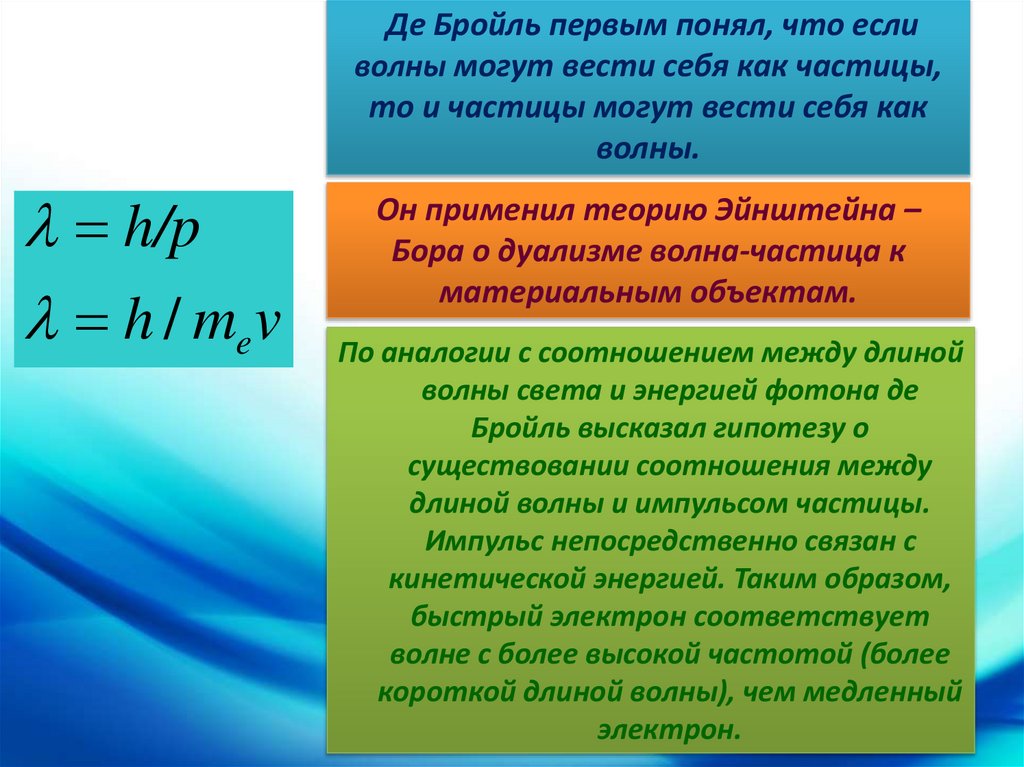 Де Бройль первым понял, что если волны могут вести себя как частицы, то и частицы могут вести себя как волны.

$\lambda = h/p$

$\lambda = h / m_e v$

Он применил теорию Эйнштейна – Бора о дуализме волна-частица к материальным объектам.

По аналогии с соотношением между длиной волны света и энергией фотона де Бройль высказал гипотезу о существовании соотношения между длиной волны и импульсом частицы. Импульс непосредственно связан с кинетической энергией. Таким образом, быстрый электрон соответствует волне с более высокой частотой (более короткой длиной волны), чем медленный электрон.